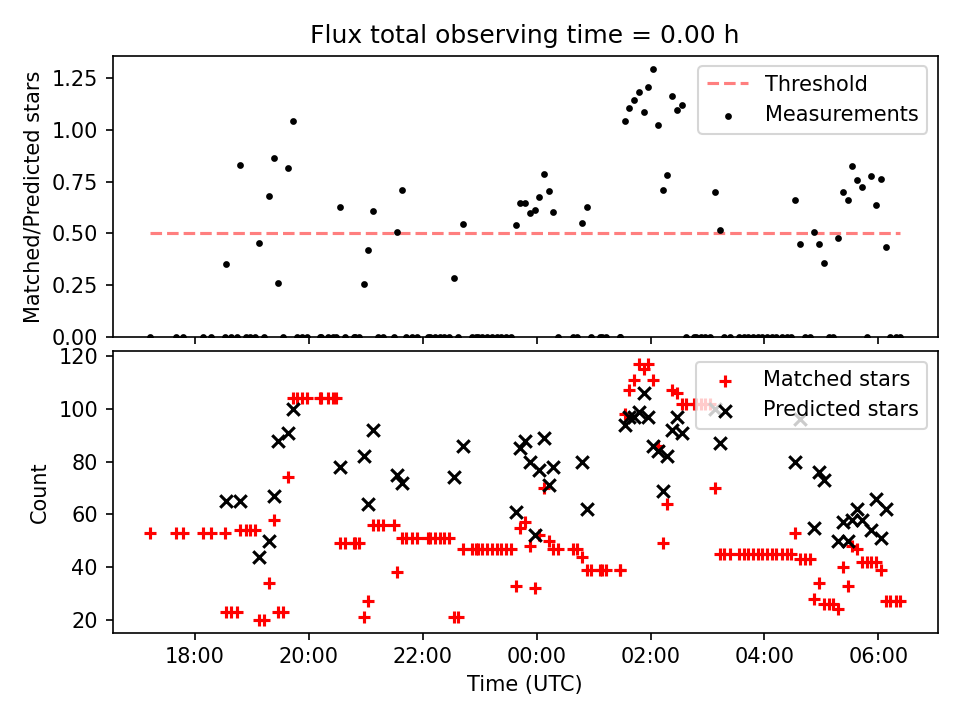 Flux total observing time = 0.00 h

Matched/Predicted stars

1.25
1.00
0.75
0.50
0.25
0.00

Threshold
Measurements

Count

120
100
80
60
40
20

Matched stars
Predicted stars

18:00
20:00
22:00
00:00
02:00
04:00
06:00

Time (UTC)